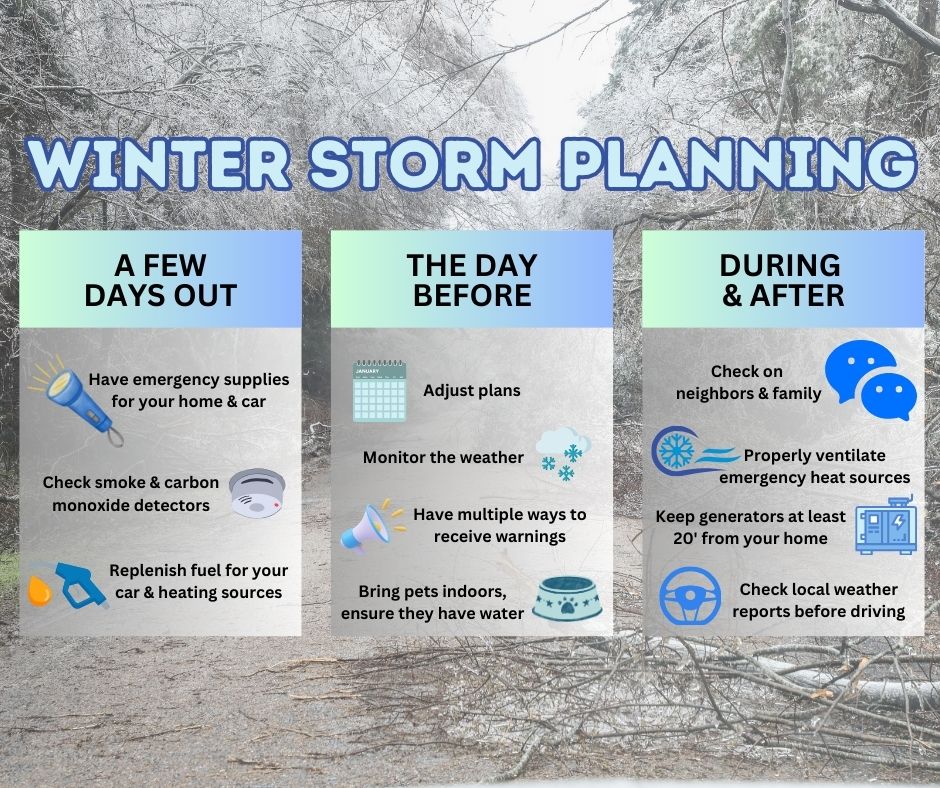 WINTER STORM PLANNING

A FEW DAYS OUT

Have emergency supplies for your home & car

Check smoke & carbon monoxide detectors

Replenish fuel for your car & heating sources

THE DAY BEFORE

JANUARY

Adjust plans

Monitor the weather

Have multiple ways to receive warnings

Bring pets indoors, ensure they have water

DURING & AFTER

Check on neighbors & family

Properly ventilate emergency heat sources

Keep generators at least 20' from your home

Check local weather reports before driving